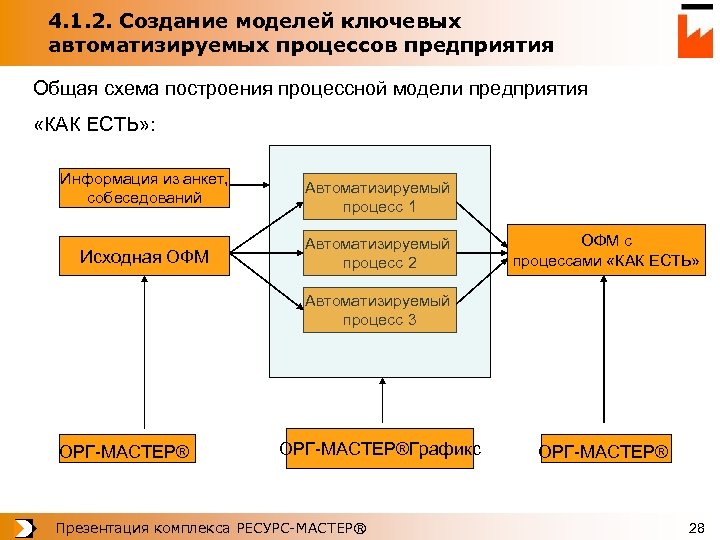 4.1.2. Создание моделей ключевых автоматизируемых процессов предприятия

Общая схема построения процессной модели предприятия

«КАК ЕСТЬ»:

Информация из анкет, собеседований

Исходная ОФМ

Автоматизируемый процесс 1

Автоматизируемый процесс 2

Автоматизируемый процесс 3

ОФМ с процессами «КАК ЕСТЬ»

ОРГ-МАСТЕР®

ОРГ-МАСТЕР®Графикс

ОРГ-МАСТЕР®

Презентация комплекса РЕСУРС-МАСТЕР®

28